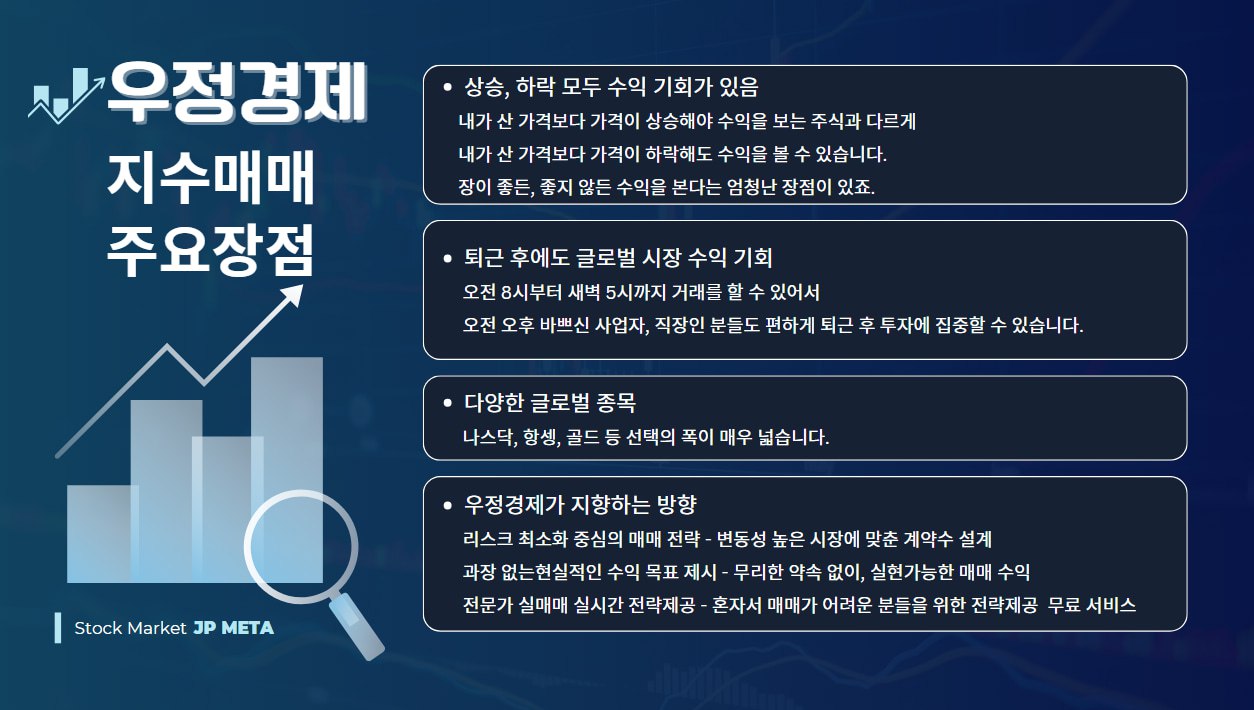 우정경제
지수매매
주요장점

Stock Market JP META

• 상승, 하락 모두 수익 기회가 있음
내가 산 가격보다 가격이 상승해야 수익을 보는 주식과 다르게
내가 산 가격보다 가격이 하락해도 수익을 볼 수 있습니다.
장이 좋든, 좋지 않든 수익을 본다는 엄청난 장점이 있죠.

• 퇴근 후에도 글로벌 시장 수익 기회
오전 8시부터 새벽 5시까지 거래를 할 수 있어서
오전 오후 바쁘신 사업자, 직장인 분들도 편하게 퇴근 후 투자에 집중할 수 있습니다.

• 다양한 글로벌 종목
나스닥, 항셍, 골드 등 선택의 폭이 매우 넓습니다.

• 우정경제가 지향하는 방향
리스크 최소화 중심의 매매 전략 - 변동성 높은 시장에 맞춘 계약수 설계
과장 없는현실적인 수익 목표 제시 - 무리한 약속 없이, 실현가능한 매매 수익
전문가 실매매 실시간 전략제공 - 혼자서 매매가 어려운 분들을 위한 전략제공 무료 서비스